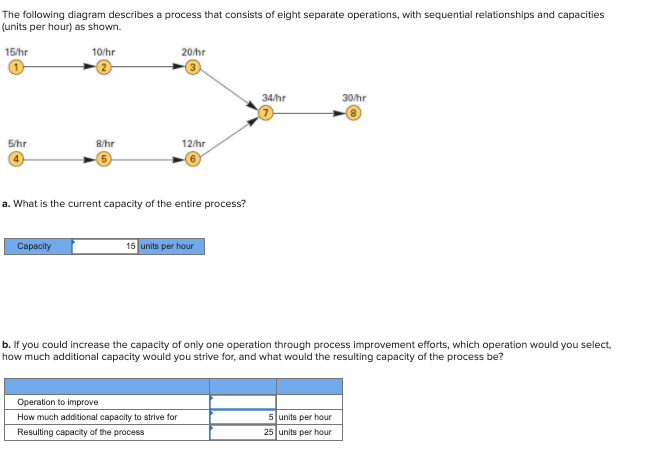 The following diagram describes a process that consists of eight separate operations, with sequential relationships and capacities (units per hour) as shown.

15/hr
1
10/hr
2
20/hr
3
34/hr
7
30/hr
8
5/hr
4
8/hr
5
12/hr
6

a. What is the current capacity of the entire process?

| Capacity | 15 | units per hour |
|---|---|---|

b. If you could increase the capacity of only one operation through process improvement efforts, which operation would you select, how much additional capacity would you strive for, and what would the resulting capacity of the process be?

| | | |
|---|---|---|
| Operation to improve | | |
| How much additional capacity to strive for | 5 | units per hour |
| Resulting capacity of the process | 25 | units per hour |